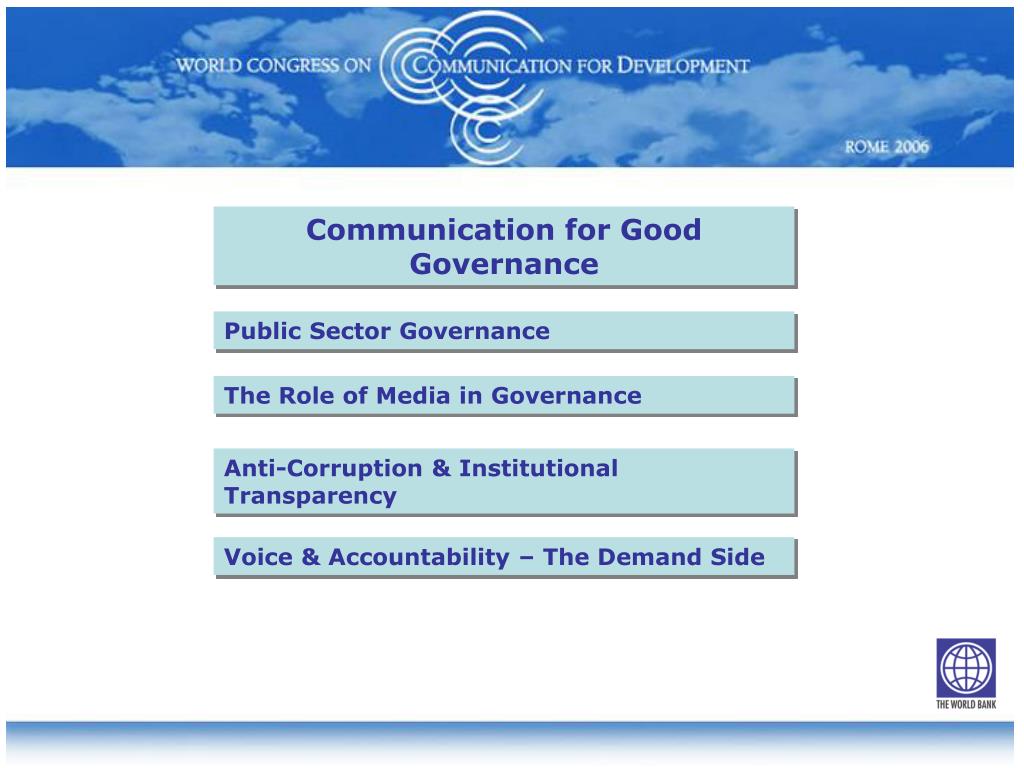 WORLD CONGRESS ON COMMUNICATION FOR DEVELOPMENT

ROME 2006

Communication for Good Governance

Public Sector Governance

The Role of Media in Governance

Anti-Corruption & Institutional Transparency

Voice & Accountability – The Demand Side

THE WORLD BANK